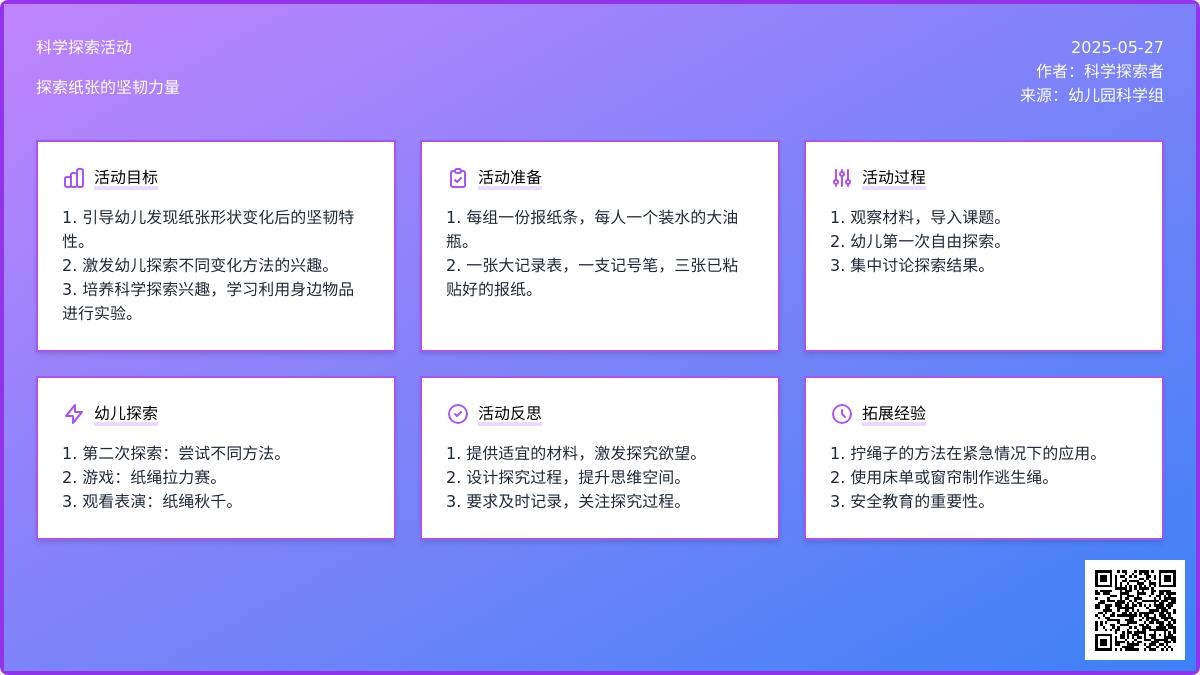 科学探索活动

探索纸张的坚韧力量

2025-05-27
作者：科学探索者
来源：幼儿园科学组

活动目标

1. 引导幼儿发现纸张形状变化后的坚韧特性。
2. 激发幼儿探索不同变化方法的兴趣。
3. 培养科学探索兴趣，学习利用身边物品进行实验。

活动准备

1. 每组一份报纸条，每人一个装水的大油瓶。
2. 一张大记录表，一支记号笔，三张已粘贴好的报纸。

活动过程

1. 观察材料，导入课题。
2. 幼儿第一次自由探索。
3. 集中讨论探索结果。

幼儿探索

1. 第二次探索：尝试不同方法。
2. 游戏：纸绳拉力赛。
3. 观看表演：纸绳秋千。

活动反思

1. 提供适宜的材料，激发探究欲望。
2. 设计探究过程，提升思维空间。
3. 要求及时记录，关注探究过程。

拓展经验

1. 拧绳子的方法在紧急情况下的应用。
2. 使用床单或窗帘制作逃生绳。
3. 安全教育的重要性。